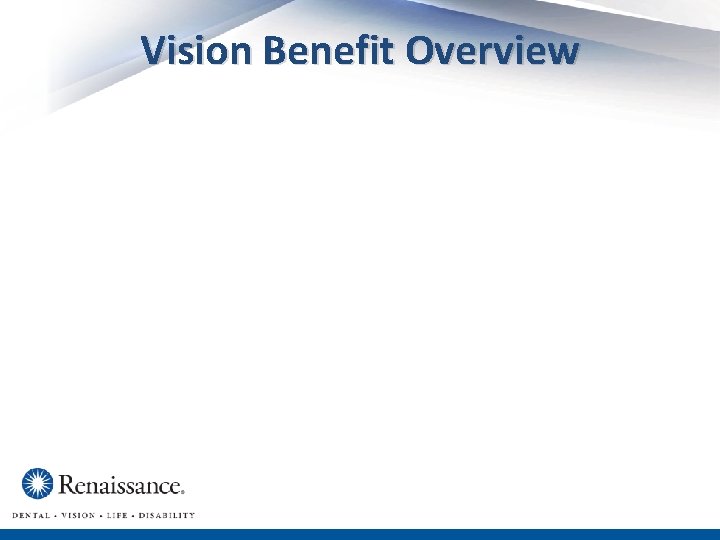 Vision Benefit Overview

Renaissance.

DENTAL • VISION • LIFE • DISABILITY